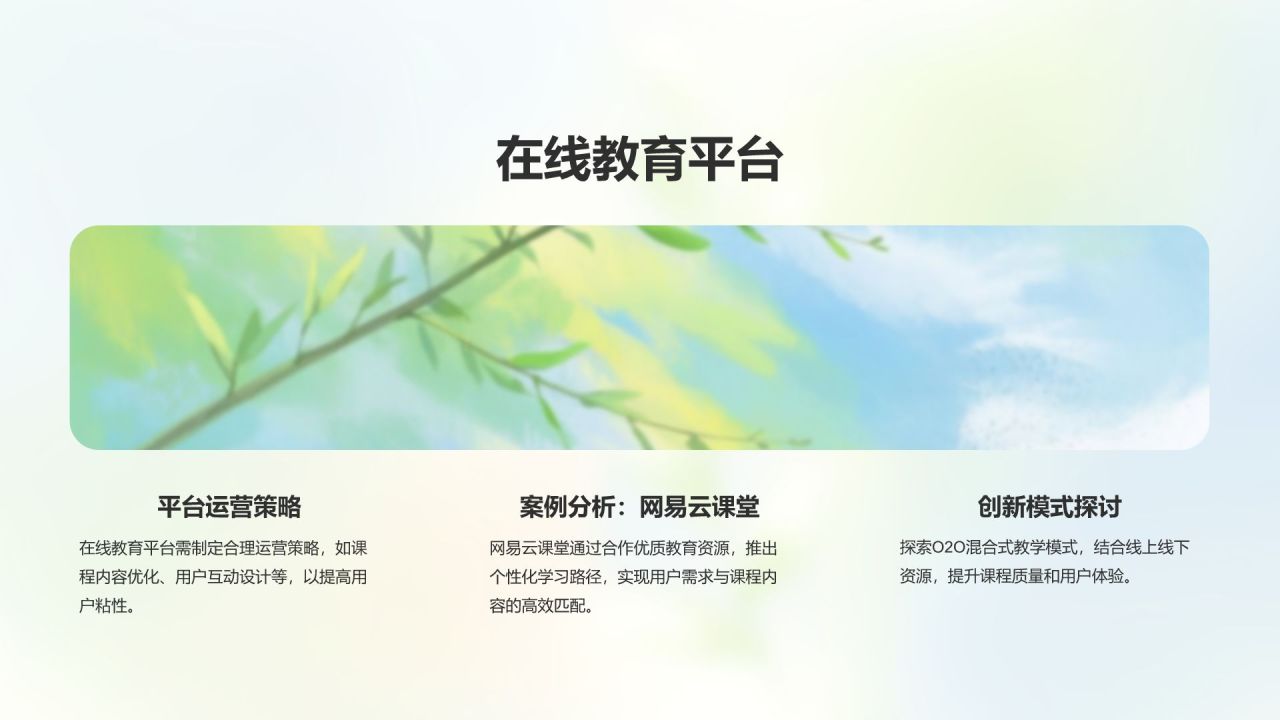 在线教育平台

平台运营策略

在线教育平台需制定合理运营策略，如课程内容优化、用户互动设计等，以提高用户粘性。

案例分析：网易云课堂

网易云课堂通过合作优质教育资源，推出个性化学习路径，实现用户需求与课程内容的高效匹配。

创新模式探讨

探索O2O混合式教学模式，结合线上线下资源，提升课程质量和用户体验。